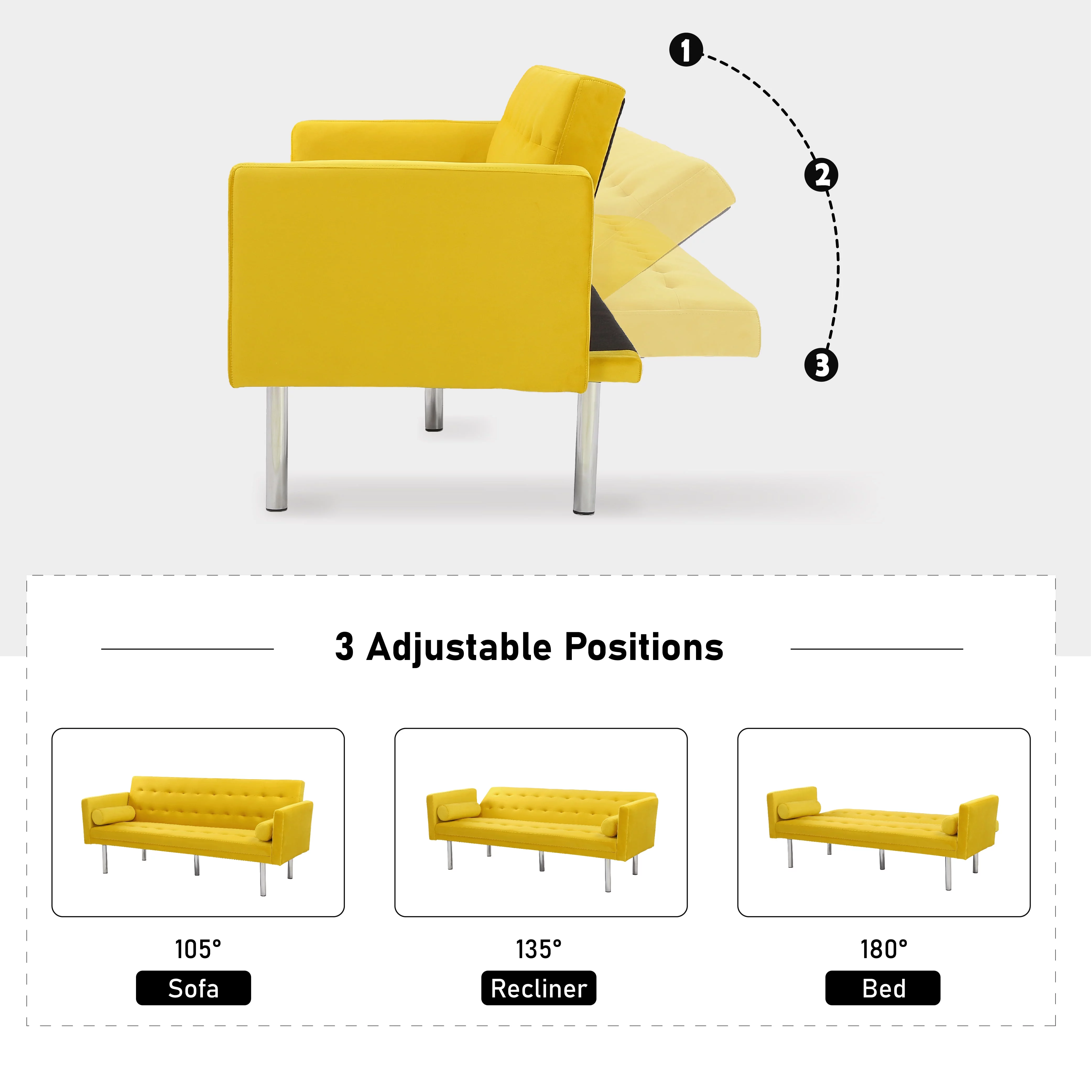 1
2
3

3 Adjustable Positions

105°
Sofa

135°
Recliner

180°
Bed